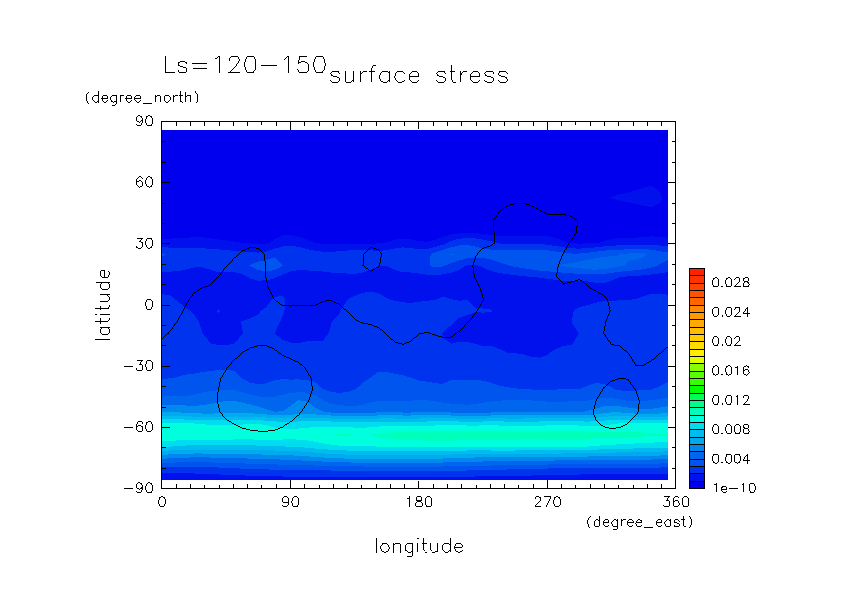 Ls=120−150 surface stress

(degree_north)

90
60
30
0
−30
−60
−90

latitude

0 90 180 270 360

(degree_east)

longitude

0.028
0.024
0.02
0.016
0.012
0.008
0.004
1e−10